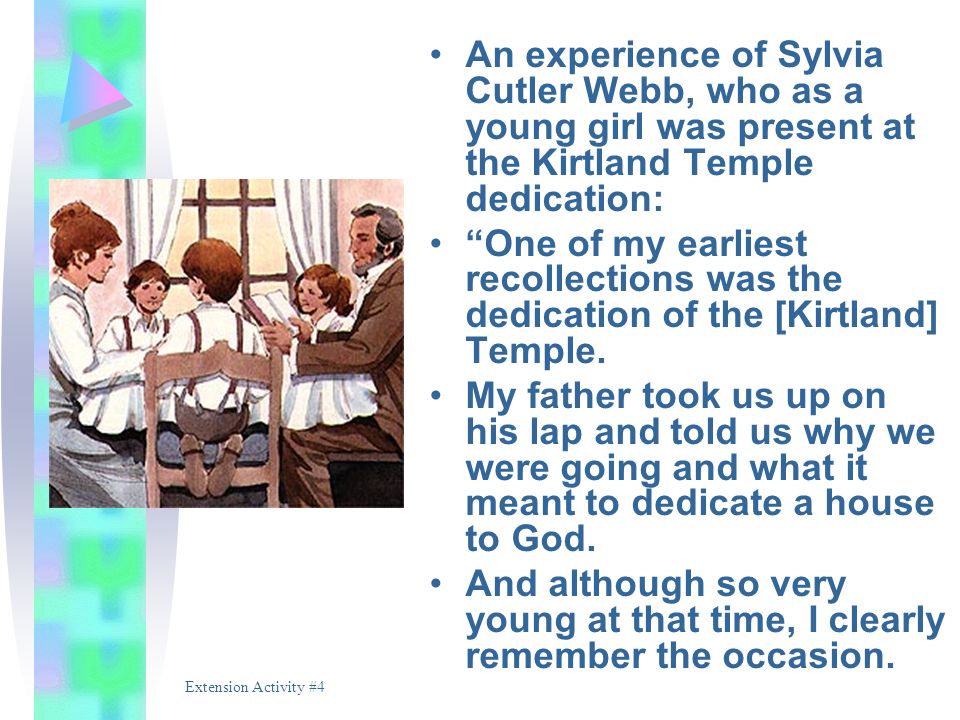 • An experience of Sylvia Cutler Webb, who as a young girl was present at the Kirtland Temple dedication:
• “One of my earliest recollections was the dedication of the [Kirtland] Temple.
• My father took us up on his lap and told us why we were going and what it meant to dedicate a house to God.
• And although so very young at that time, I clearly remember the occasion.

Extension Activity #4